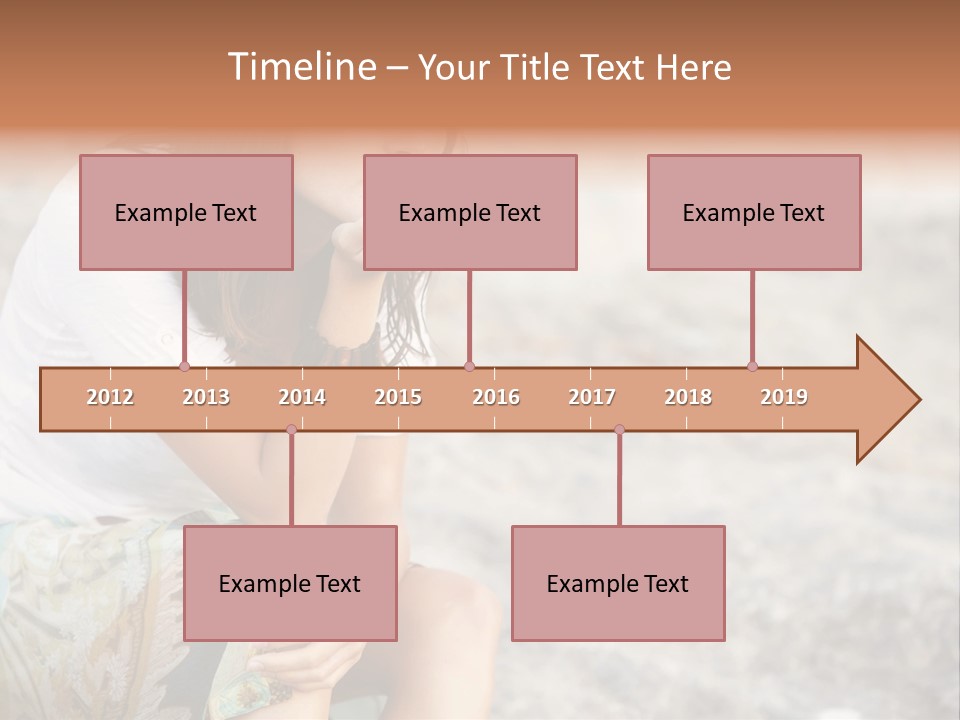 Timeline – Your Title Text Here

Example Text

Example Text

Example Text

2012 2013 2014 2015 2016 2017 2018 2019

Example Text

Example Text